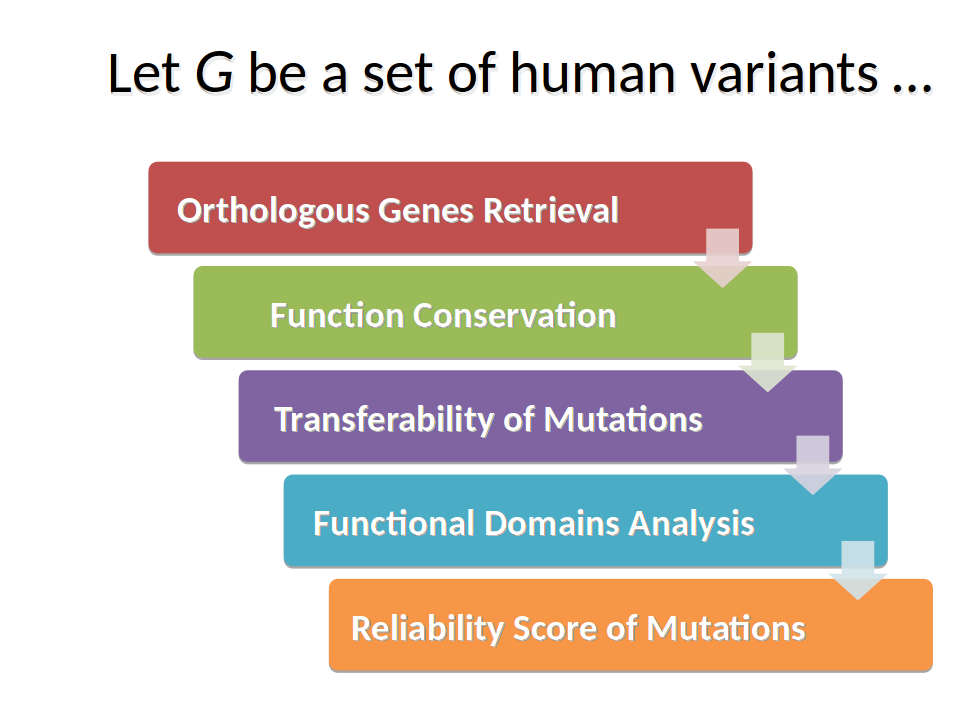 Let G be a set of human variants …

Orthologous Genes Retrieval

Function Conservation

Transferability of Mutations

Functional Domains Analysis

Reliability Score of Mutations